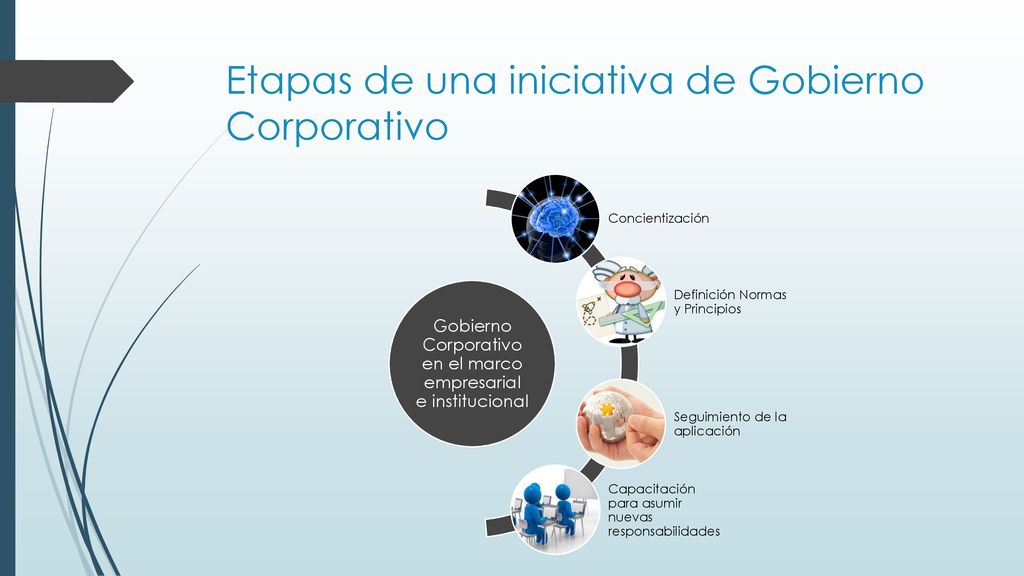 Etapas de una iniciativa de Gobierno Corporativo

Gobierno Corporativo en el marco empresarial e institucional

Concientización

Definición Normas y Principios

Seguimiento de la aplicación

Capacitación para asumir nuevas responsabilidades